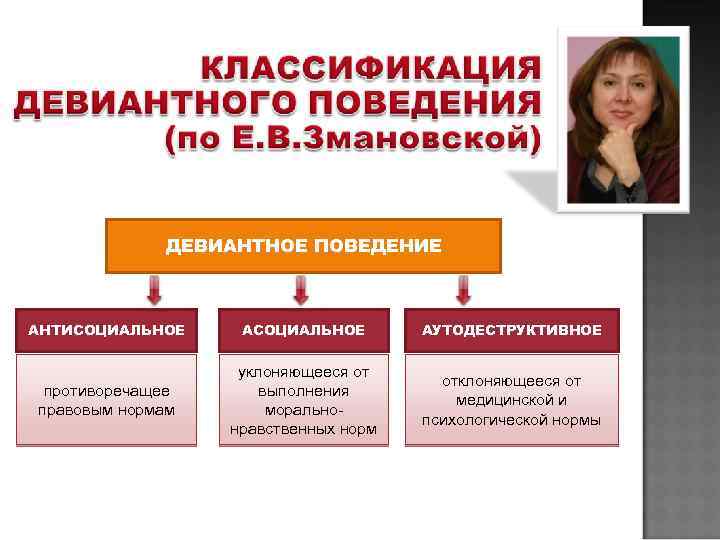 КЛАССИФИКАЦИЯ ДЕВИАНТНОГО ПОВЕДЕНИЯ (по Е.В.Змановской)

ДЕВИАНТНОЕ ПОВЕДЕНИЕ

АНТИСОЦИАЛЬНОЕ

противоречащее правовым нормам

АСОЦИАЛЬНОЕ

уклоняющееся от выполнения морально-нравственных норм

АУТОДЕСТРУКТИВНОЕ

отклоняющееся от медицинской и психологической нормы